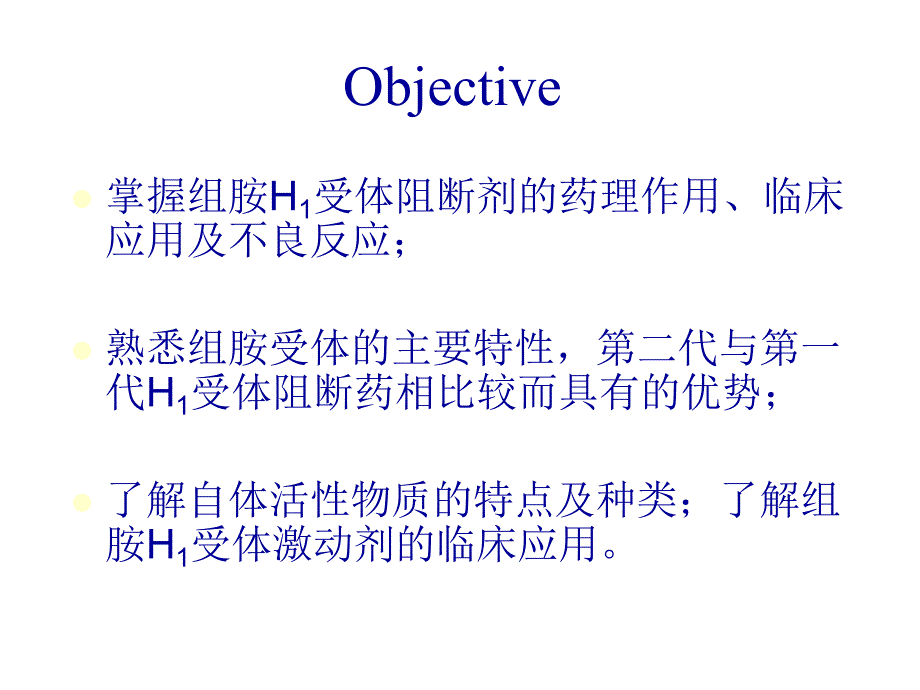 Objective

掌握组胺$H_1$受体阻断剂的药理作用、临床应用及不良反应；

熟悉组胺受体的主要特性，第二代与第一代$H_1$受体阻断药相比较而具有的优势；

了解自体活性物质的特点及种类；了解组胺$H_1$受体激动剂的临床应用。